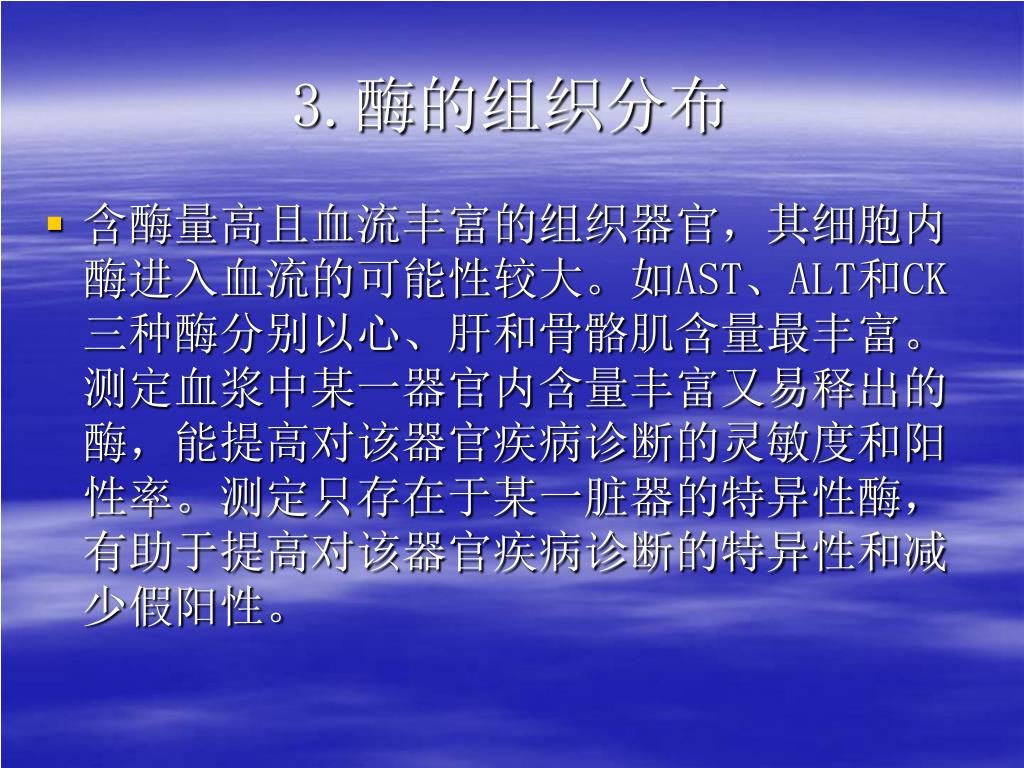 3.酶的组织分布

含酶量高且血流丰富的组织器官，其细胞内酶进入血流的可能性较大。如AST、ALT和CK三种酶分别以心、肝和骨骼肌含量最丰富。测定血浆中某一器官内含量丰富又易释出的酶，能提高对该器官疾病诊断的灵敏度和阳性率。测定只存在于某一脏器的特异性酶，有助于提高对该器官疾病诊断的特异性和减少假阳性。